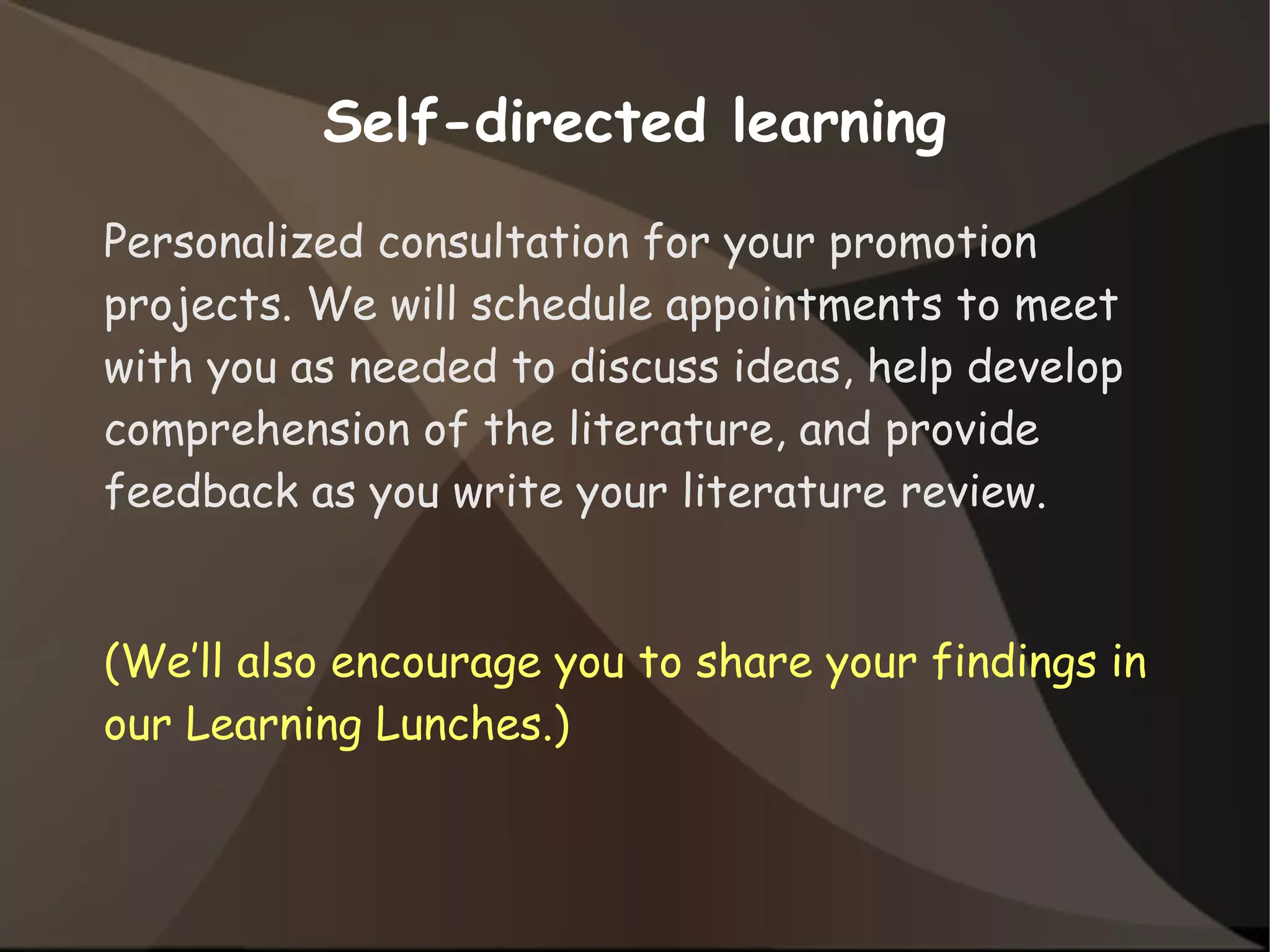 Self-directed learning

Personalized consultation for your promotion projects. We will schedule appointments to meet with you as needed to discuss ideas, help develop comprehension of the literature, and provide feedback as you write your literature review.

(We'll also encourage you to share your findings in our Learning Lunches.)